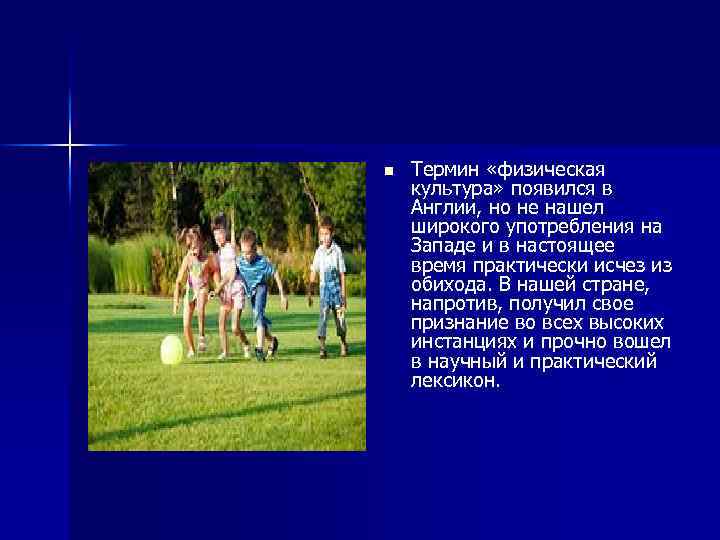 Термин «физическая культура» появился в Англии, но не нашел широкого употребления на Западе и в настоящее время практически исчез из обихода. В нашей стране, напротив, получил свое признание во всех высоких инстанциях и прочно вошел в научный и практический лексикон.